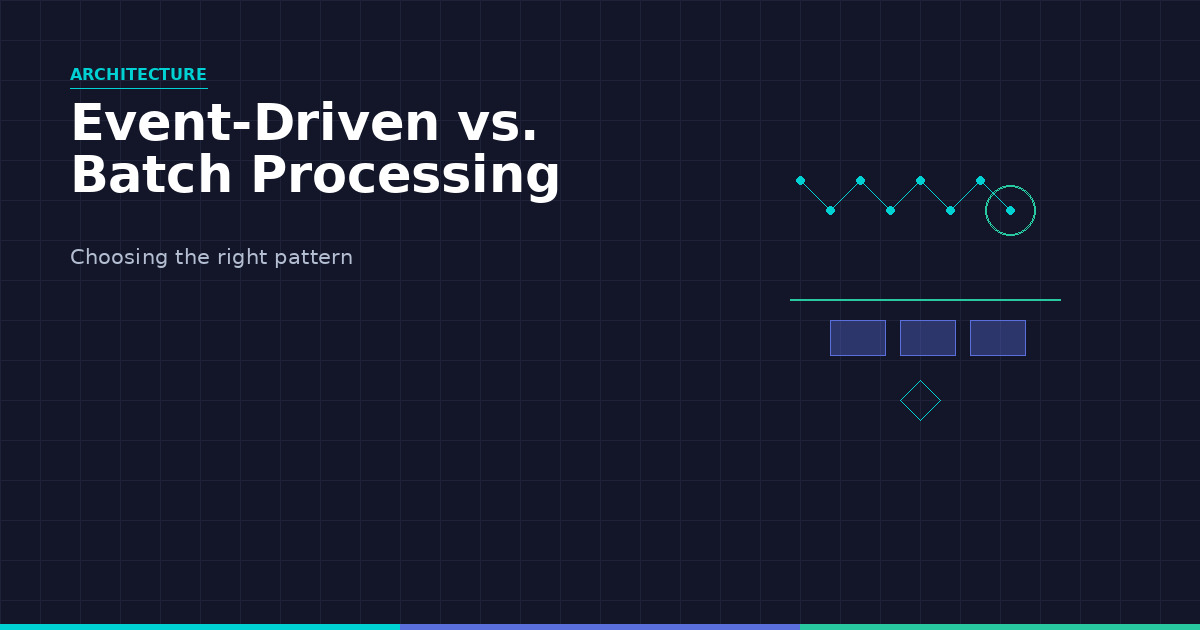 ARCHITECTURE

Event-Driven vs. Batch Processing

Choosing the right pattern